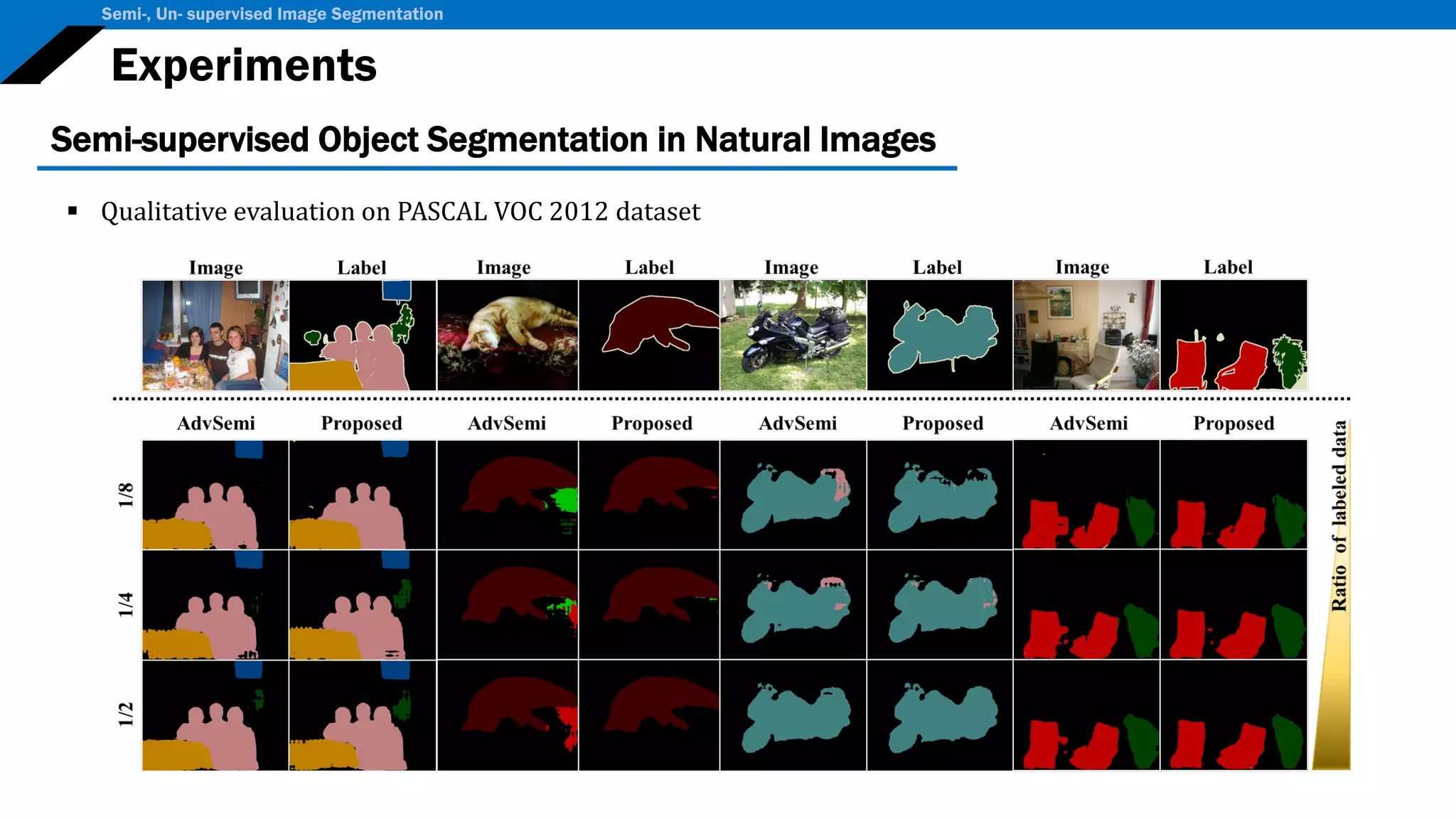 Semi-, Un- supervised Image Segmentation

Experiments

Semi-supervised Object Segmentation in Natural Images

▪ Qualitative evaluation on PASCAL VOC 2012 dataset

Image Label Image Label Image Label Image Label

AdvSemi Proposed AdvSemi Proposed AdvSemi Proposed AdvSemi Proposed

1/8

1/4

1/2

Ratio of labeled data